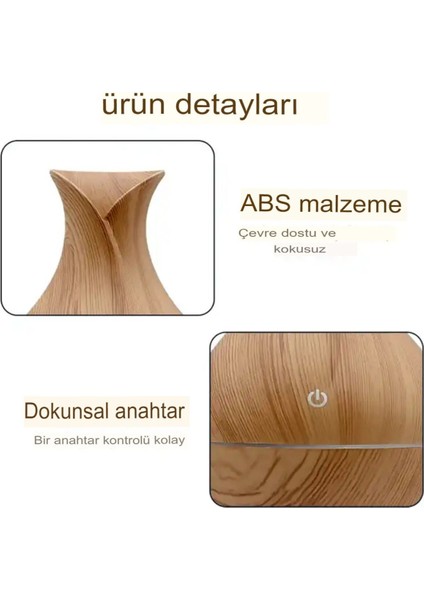 ürün detayları

ABS malzeme

Çevre dostu ve kokusuz

Dokunsal anahtar

Bir anahtar kontrolü kolay